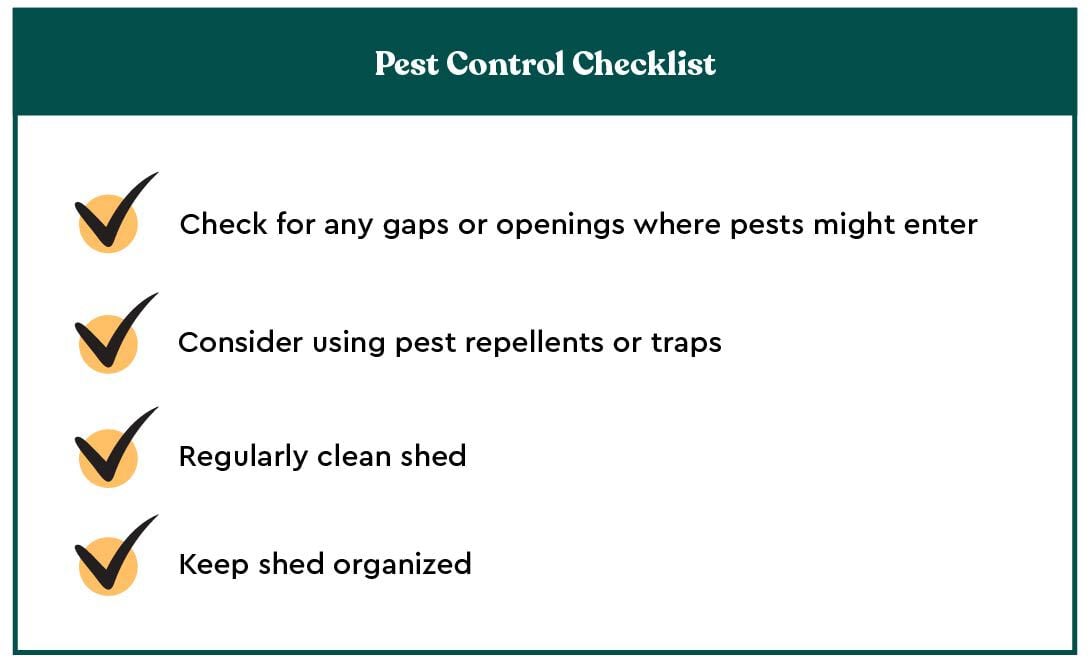 Pest Control Checklist

Check for any gaps or openings where pests might enter

Consider using pest repellents or traps

Regularly clean shed

Keep shed organized